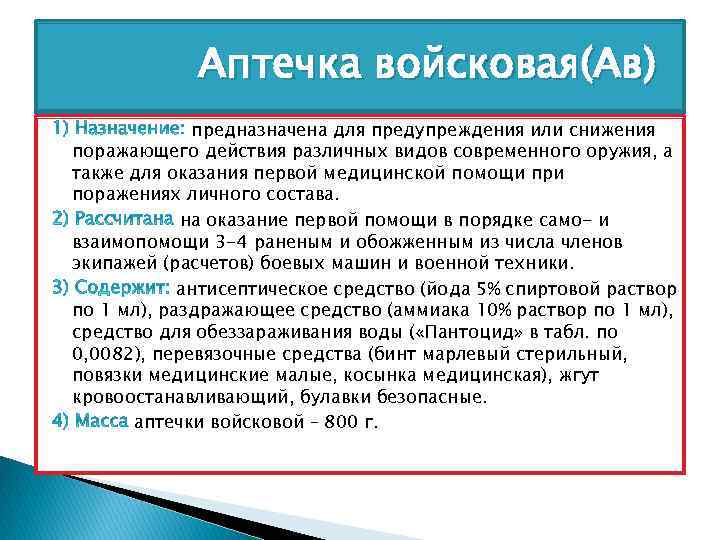 Аптечка войсковая(Ав)

1) Назначение: предназначена для предупреждения или снижения поражающего действия различных видов современного оружия, а также для оказания первой медицинской помощи при поражениях личного состава.

2) Рассчитана на оказание первой помощи в порядке само- и взаимопомощи 3-4 раненым и обожженным из числа членов экипажей (расчетов) боевых машин и военной техники.

3) Содержит: антисептическое средство (йода 5% спиртовой раствор по 1 мл), раздражающее средство (аммиака 10% раствор по 1 мл), средство для обеззараживания воды («Пантоцид» в табл. по 0,0082), перевязочные средства (бинт марлевый стерильный, повязки медицинские малые, косынка медицинская), жгут кровоостанавливающий, булавки безопасные.

4) Масса аптечки войсковой – 800 г.